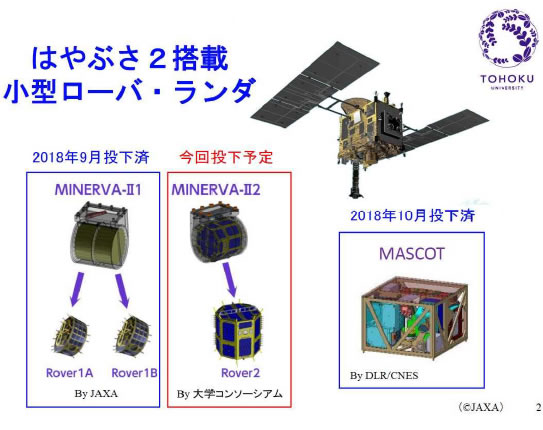 はやぶさ２搭載
小型ローバ・ランダ

TOHOKU
UNIVERSITY

2018年9月投下済

MINERVA-II1

Rover1A

Rover1B

By JAXA

今回投下予定

MINERVA-II2

Rover2

By 大学コンソーシアム

2018年10月投下済

MASCOT

By DLR/CNES

（©JAXA）

2